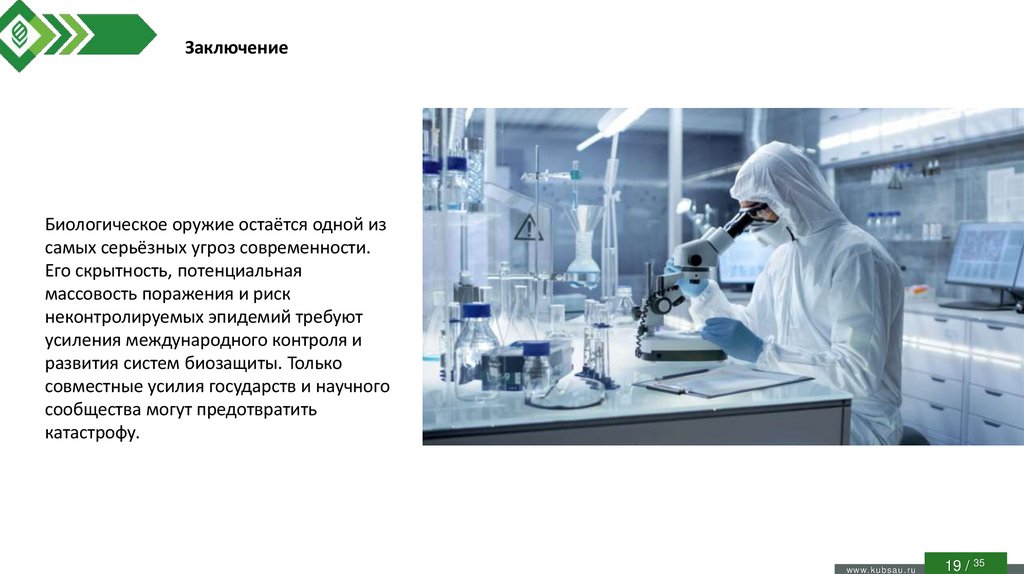 Заключение

Биологическое оружие остаётся одной из самых серьёзных угроз современности. Его скрытность, потенциальная массовость поражения и риск неконтролируемых эпидемий требуют усиления международного контроля и развития систем биозащиты. Только совместные усилия государств и научного сообщества могут предотвратить катастрофу.

www.kubsau.ru

19 / 35